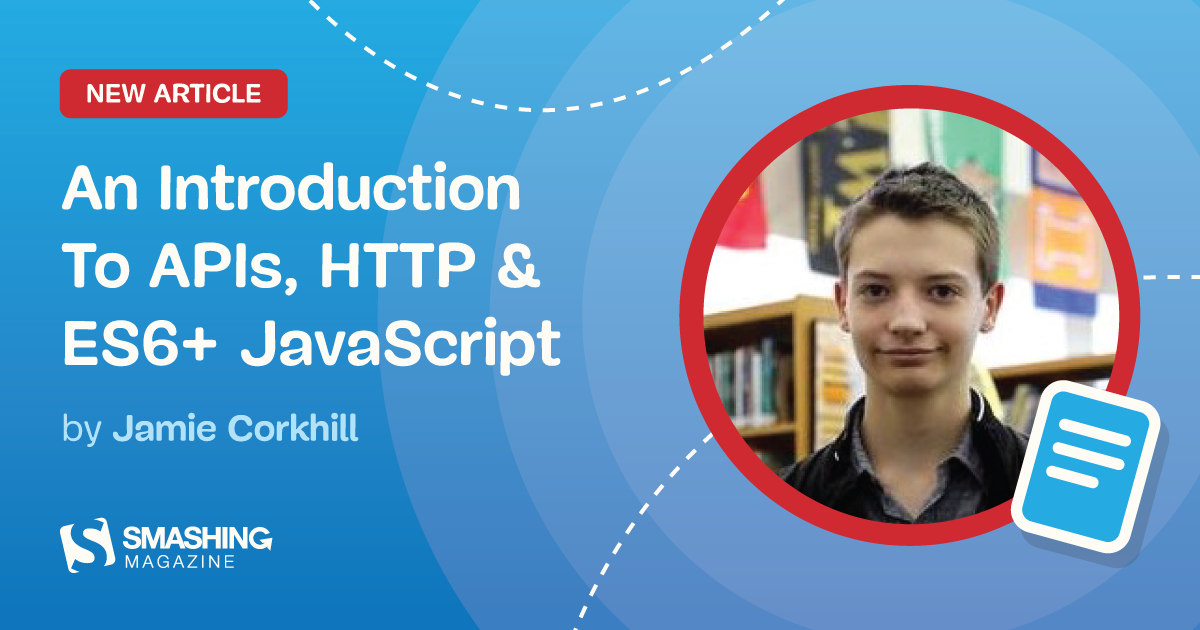 NEW ARTICLE

An Introduction To APIs, HTTP & ES6+ JavaScript

by Jamie Corkhill

SMASHING MAGAZINE